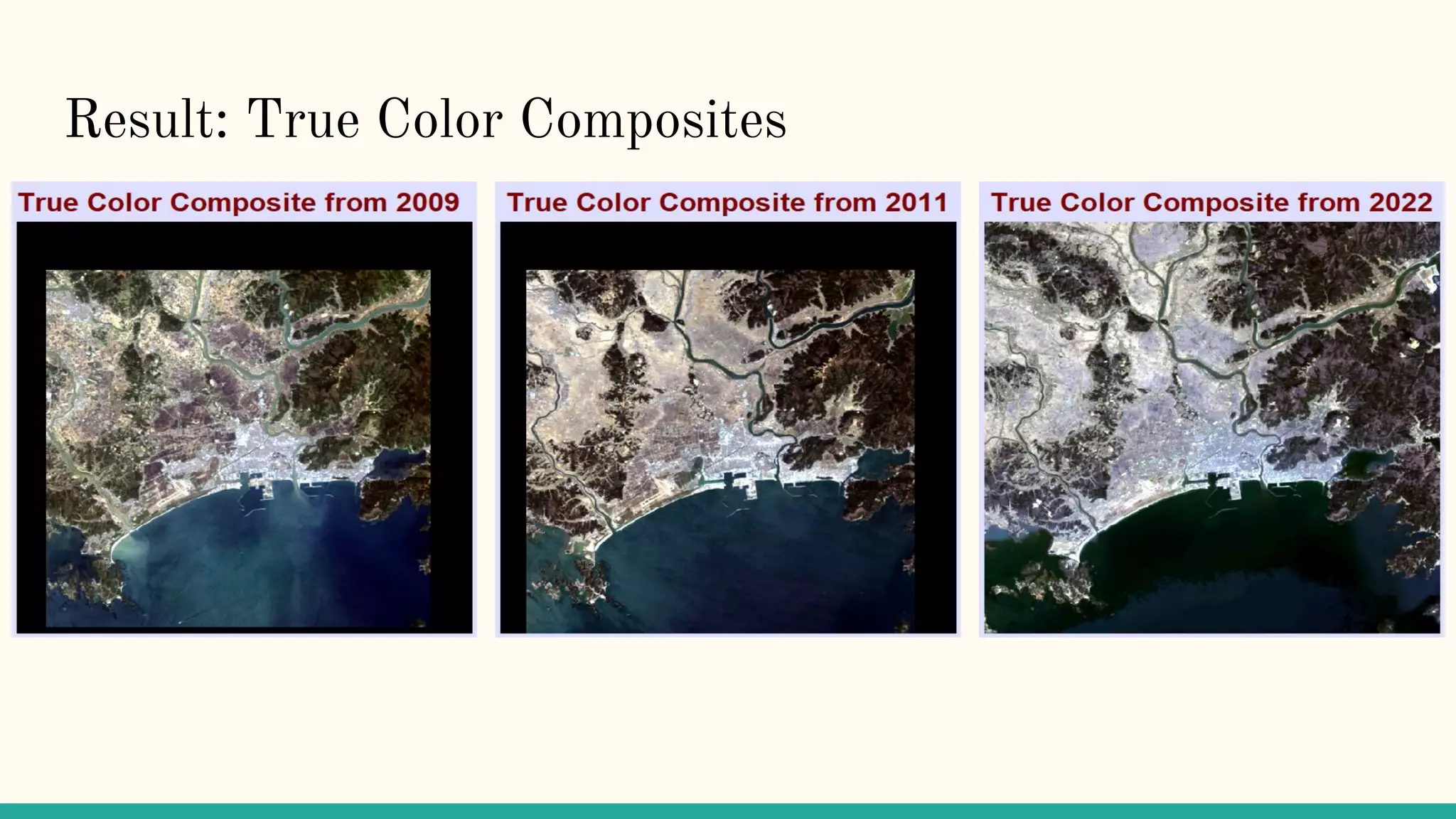 Result: True Color Composites

True Color Composite from 2009

True Color Composite from 2011

True Color Composite from 2022